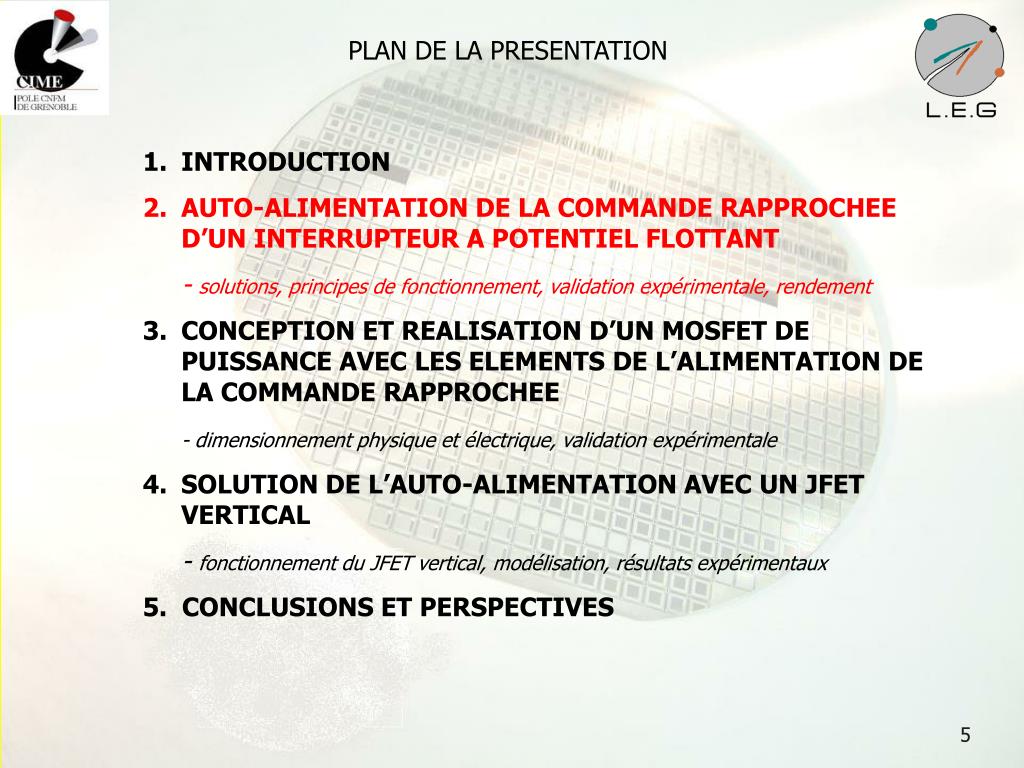 CIME
POLE CNFM
DE GRENOBLE

PLAN DE LA PRESENTATION

L.E.G

1. INTRODUCTION

2. AUTO-ALIMENTATION DE LA COMMANDE RAPPROCHEE D'UN INTERRUPTEUR A POTENTIEL FLOTTANT

- solutions, principes de fonctionnement, validation expérimentale, rendement

3. CONCEPTION ET REALISATION D'UN MOSFET DE PUISSANCE AVEC LES ELEMENTS DE L'ALIMENTATION DE LA COMMANDE RAPPROCHEE

- dimensionnement physique et électrique, validation expérimentale

4. SOLUTION DE L'AUTO-ALIMENTATION AVEC UN JFET VERTICAL

- fonctionnement du JFET vertical, modélisation, résultats expérimentaux

5. CONCLUSIONS ET PERSPECTIVES

5